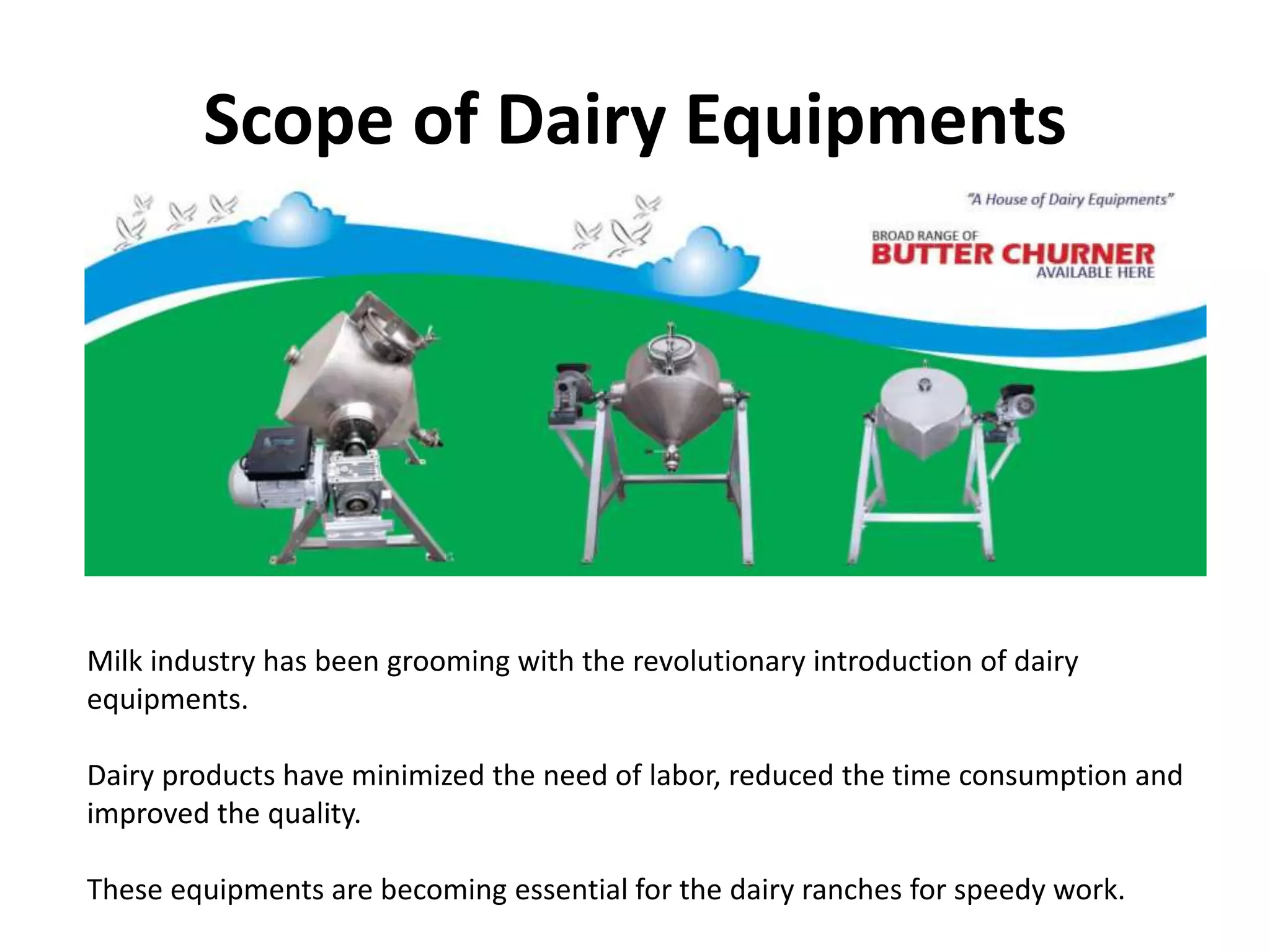 Scope of Dairy Equipments

"A House of Dairy Equipments"

BROAD RANGE OF
BUTTER CHURNER
AVAILABLE HERE

Milk industry has been grooming with the revolutionary introduction of dairy equipments.

Dairy products have minimized the need of labor, reduced the time consumption and improved the quality.

These equipments are becoming essential for the dairy ranches for speedy work.